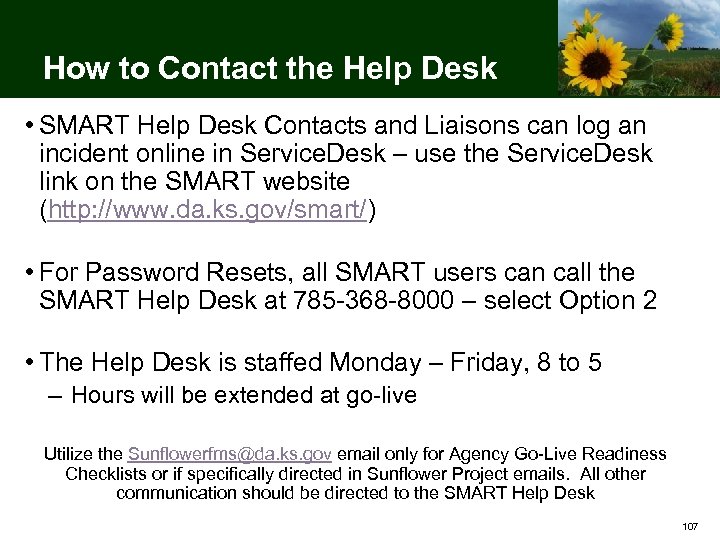 How to Contact the Help Desk

• SMART Help Desk Contacts and Liaisons can log an incident online in ServiceDesk – use the ServiceDesk link on the SMART website (http://www.da.ks.gov/smart/)

• For Password Resets, all SMART users can call the SMART Help Desk at 785-368-8000 – select Option 2

• The Help Desk is staffed Monday – Friday, 8 to 5
– Hours will be extended at go-live

Utilize the Sunflowerfms@da.ks.gov email only for Agency Go-Live Readiness Checklists or if specifically directed in Sunflower Project emails. All other communication should be directed to the SMART Help Desk

107